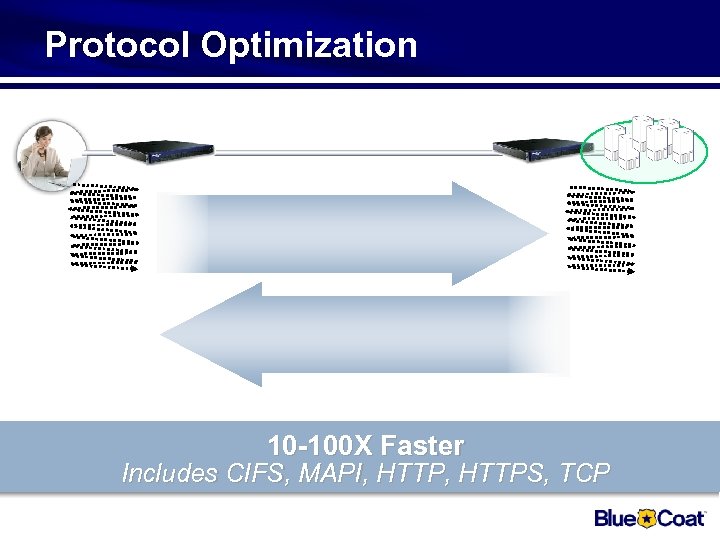 Protocol Optimization

10-100X Faster
Includes CIFS, MAPI, HTTP, HTTPS, TCP

Blue Coat